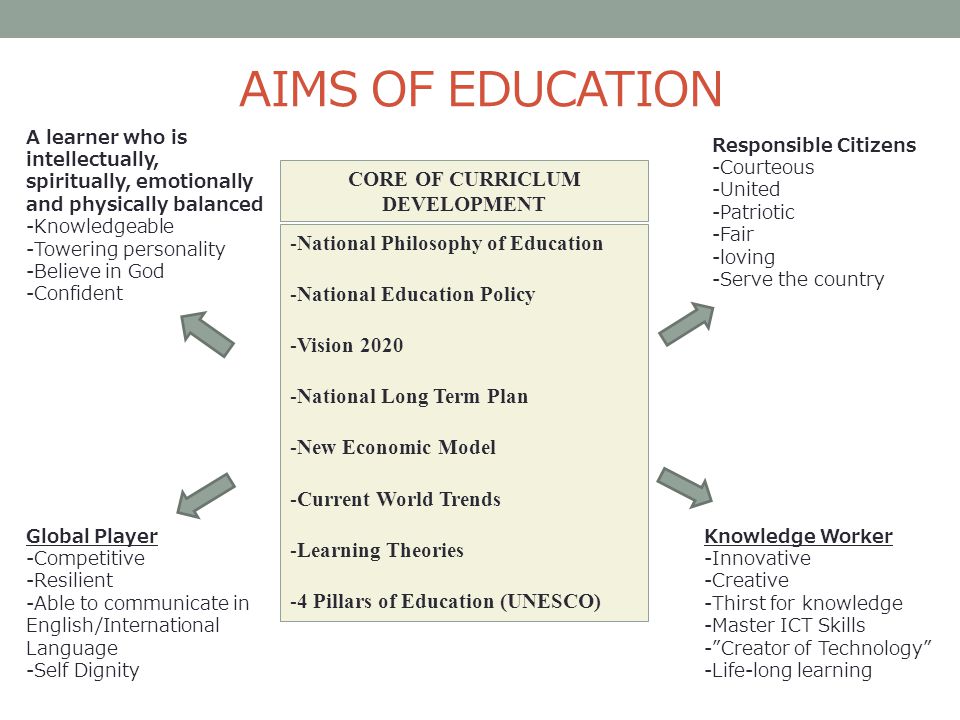 AIMS OF EDUCATION

A learner who is intellectually, spiritually, emotionally and physically balanced
-Knowledgeable
-Towering personality
-Believe in God
-Confident

CORE OF CURRICLUM DEVELOPMENT

-National Philosophy of Education

-National Education Policy

-Vision 2020

-National Long Term Plan

-New Economic Model

-Current World Trends

-Learning Theories

-4 Pillars of Education (UNESCO)

Responsible Citizens
-Courteous
-United
-Patriotic
-Fair
-loving
-Serve the country

Global Player
-Competitive
-Resilient
-Able to communicate in English/International Language
-Self Dignity

Knowledge Worker
-Innovative
-Creative
-Thirst for knowledge
-Master ICT Skills
-"Creator of Technology"
-Life-long learning